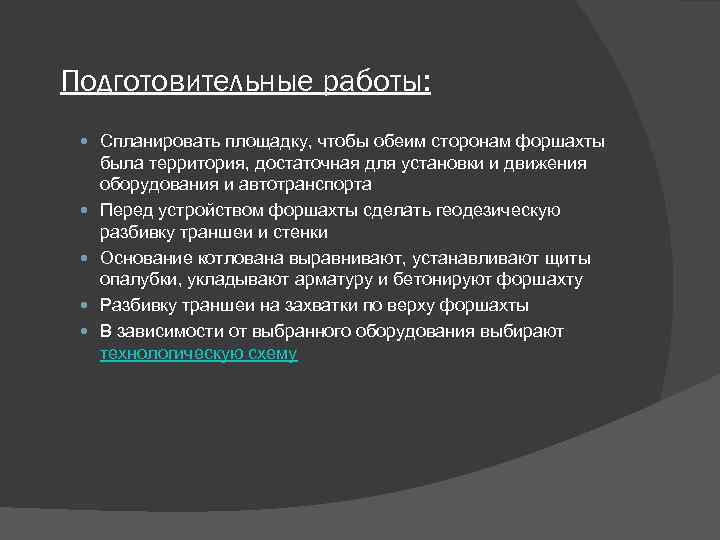 Подготовительные работы:

- Спланировать площадку, чтобы обеим сторонам форшахты была территория, достаточная для установки и движения оборудования и автотранспорта
- Перед устройством форшахты сделать геодезическую разбивку траншеи и стенки
- Основание котлована выравнивают, устанавливают щиты опалубки, укладывают арматуру и бетонируют форшахту
- Разбивку траншеи на захватки по верху форшахты
- В зависимости от выбранного оборудования выбирают технологическую схему